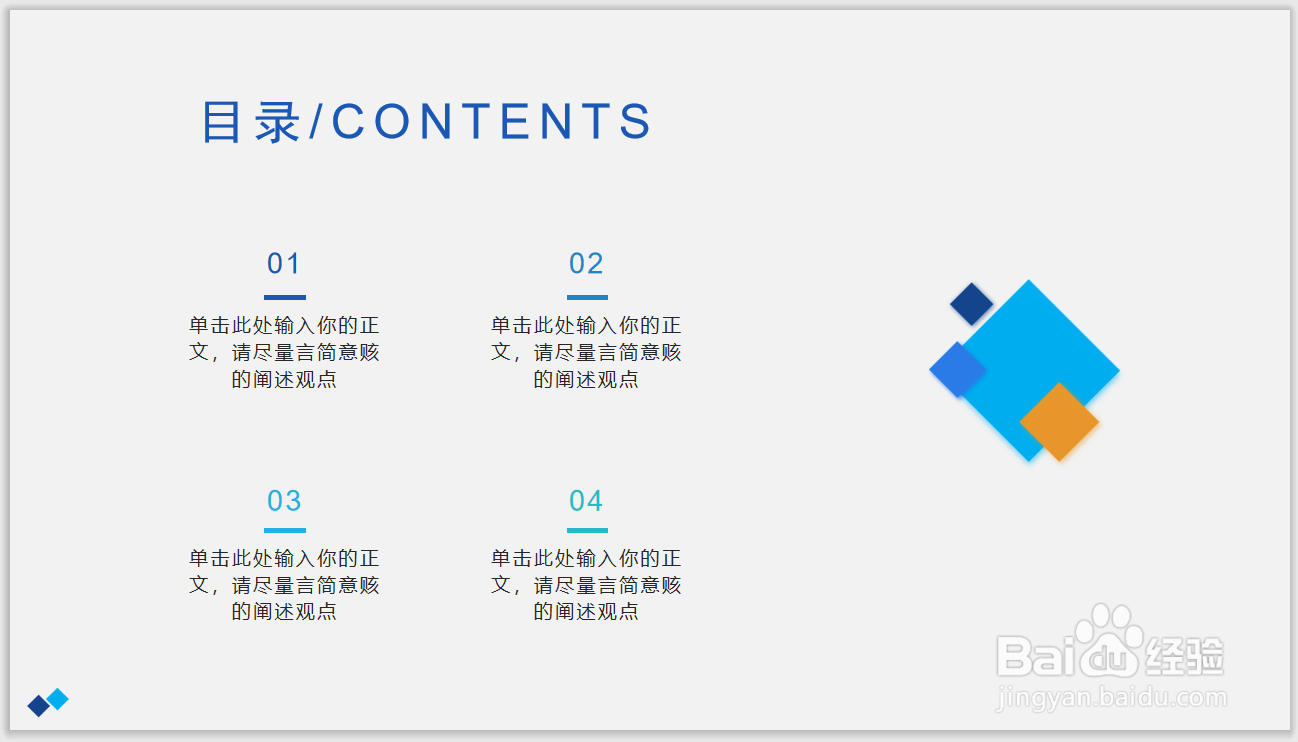 目录/CONTENTS

01

单击此处输入你的正文，请尽量言简意赅的阐述观点

02

单击此处输入你的正文，请尽量言简意赅的阐述观点

03

单击此处输入你的正文，请尽量言简意赅的阐述观点

04

单击此处输入你的正文，请尽量言简意赅的阐述观点

Baidu经验
jingyan.baidu.com